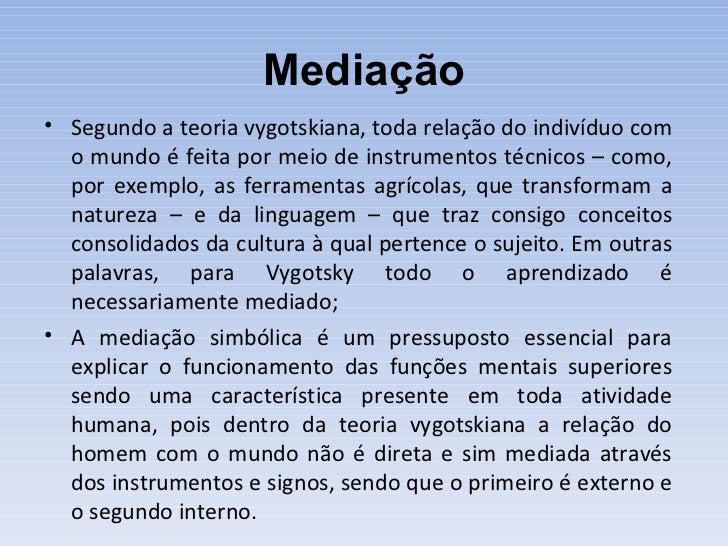 Mediação

• Segundo a teoria vygotskiana, toda relação do indivíduo com o mundo é feita por meio de instrumentos técnicos – como, por exemplo, as ferramentas agrícolas, que transformam a natureza – e da linguagem – que traz consigo conceitos consolidados da cultura à qual pertence o sujeito. Em outras palavras, para Vygotsky todo o aprendizado é necessariamente mediado;

• A mediação simbólica é um pressuposto essencial para explicar o funcionamento das funções mentais superiores sendo uma característica presente em toda atividade humana, pois dentro da teoria vygotskiana a relação do homem com o mundo não é direta e sim mediada através dos instrumentos e signos, sendo que o primeiro é externo e o segundo interno.